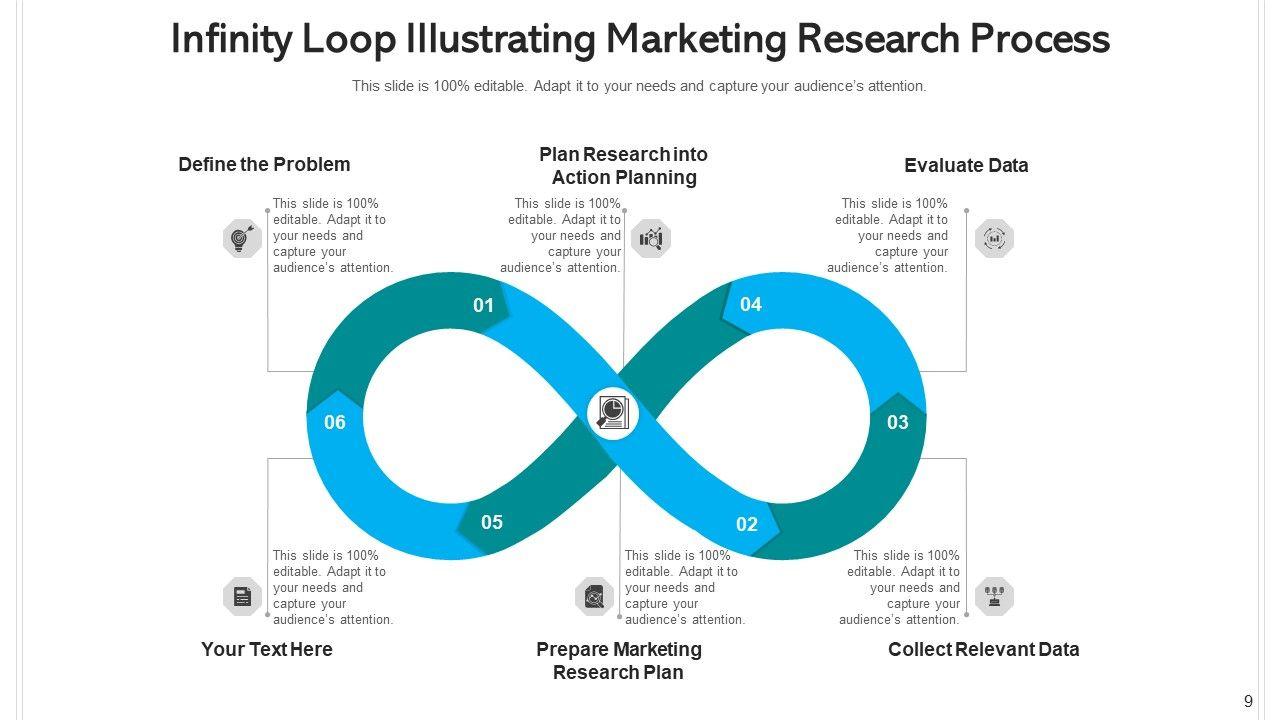 Infinity Loop Illustrating Marketing Research Process

This slide is 100% editable. Adapt it to your needs and capture your audience's attention.

Define the Problem

This slide is 100% editable. Adapt it to your needs and capture your audience's attention.

Plan Research into Action Planning

This slide is 100% editable. Adapt it to your needs and capture your audience's attention.

Evaluate Data

This slide is 100% editable. Adapt it to your needs and capture your audience's attention.

01

04

06

03

05

02

This slide is 100% editable. Adapt it to your needs and capture your audience's attention.

Your Text Here

This slide is 100% editable. Adapt it to your needs and capture your audience's attention.

Prepare Marketing Research Plan

This slide is 100% editable. Adapt it to your needs and capture your audience's attention.

Collect Relevant Data

9